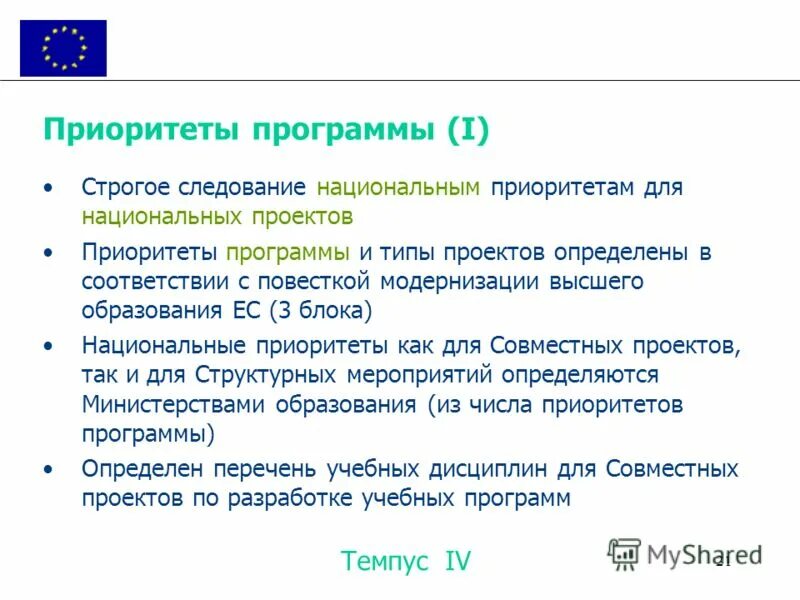 Приоритеты программы (I)

• Строгое следование национальным приоритетам для национальных проектов

• Приоритеты программы и типы проектов определены в соответствии с повесткой модернизации высшего образования ЕС (3 блока)

• Национальные приоритеты как для Совместных проектов, так и для Структурных мероприятий определяются Министерствами образования (из числа приоритетов программы)

• Определен перечень учебных дисциплин для Совместных проектов по разработке учебных программ

Темпус IV

MyShared

21